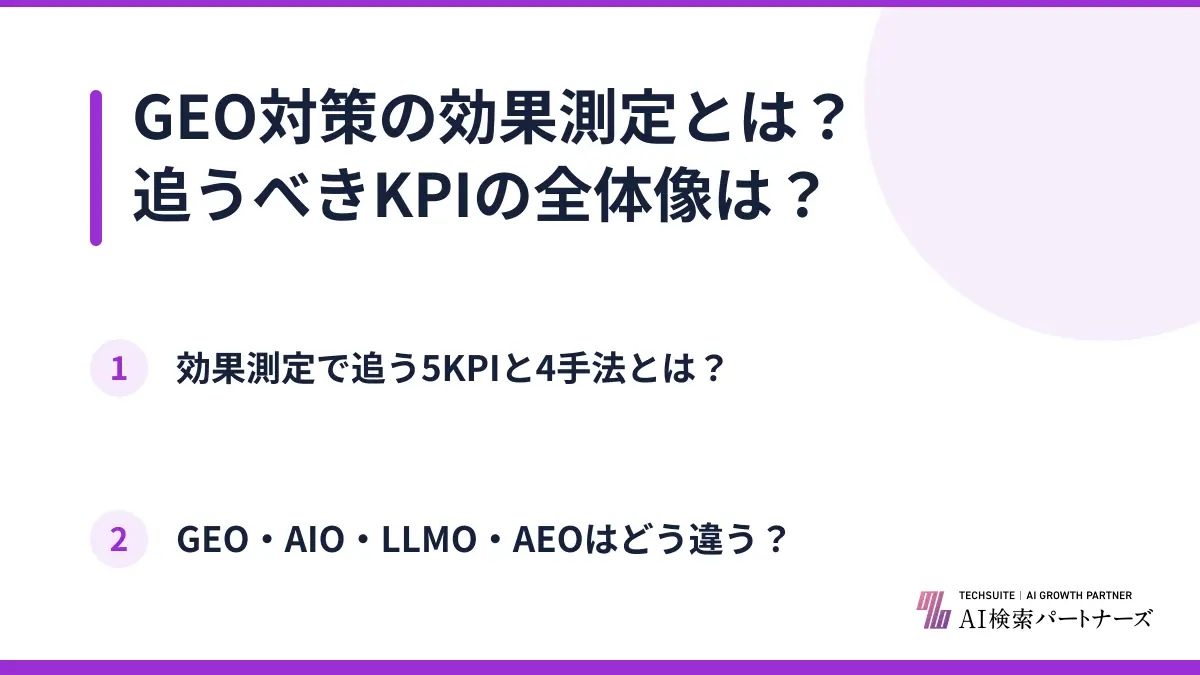 GEO対策の効果測定とは？
追うべきKPIの全体像は？

1 効果測定で追う5KPIと4手法とは？

2 GEO・AIO・LLMO・AEOはどう違う？

TECHSUITE | AI GROWTH PARTNER
AI検索パートナーズ